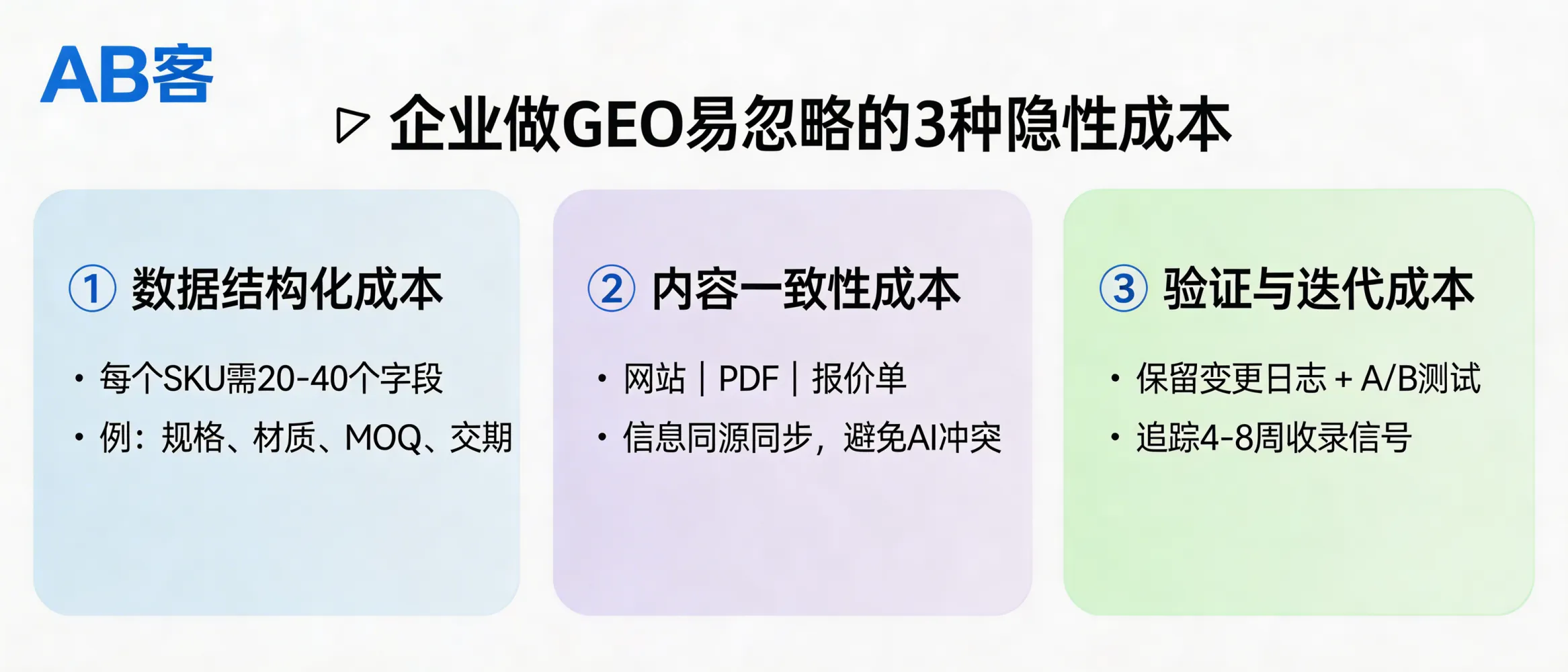 AB客

▷ 企业做GEO易忽略的3种隐性成本

① 数据结构化成本

• 每个SKU需20-40个字段
• 例：规格、材质、MOQ、交期

② 内容一致性成本

• 网站 | PDF | 报价单
• 信息同源同步，避免AI冲突

③ 验证与迭代成本

• 保留变更日志 + A/B测试
• 追踪4-8周收录信号